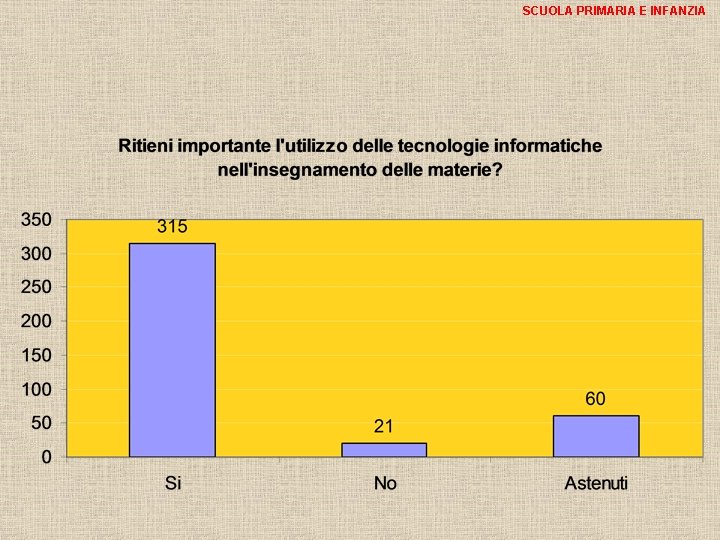 SCUOLA PRIMARIA E INFANZIA

Ritieni importante l'utilizzo delle tecnologie informatiche nell'insegnamento delle materie?

350
300
250
200
150
100
50
0

315
21
60

Si
No
Astenuti